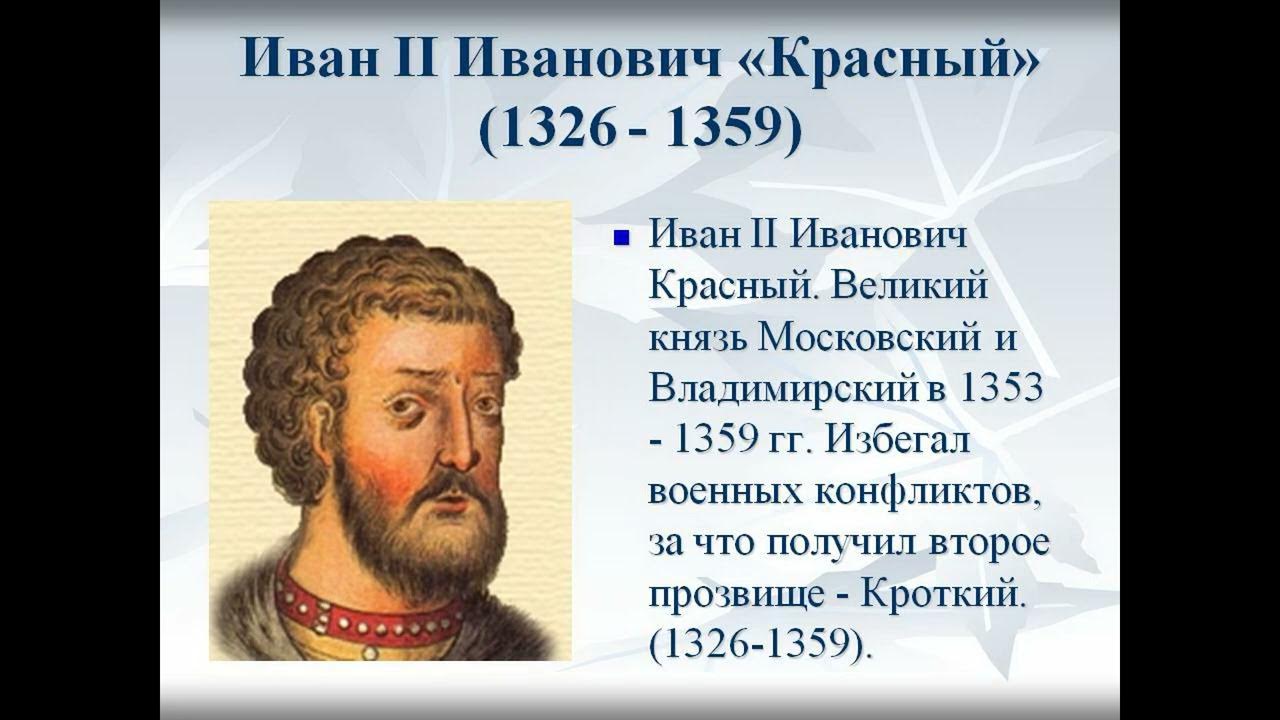 Иван II Иванович «Красный» (1326 - 1359)

Иван II Иванович Красный. Великий князь Московский и Владимирский в 1353 - 1359 гг. Избегал военных конфликтов, за что получил второе прозвище - Кроткий. (1326-1359).